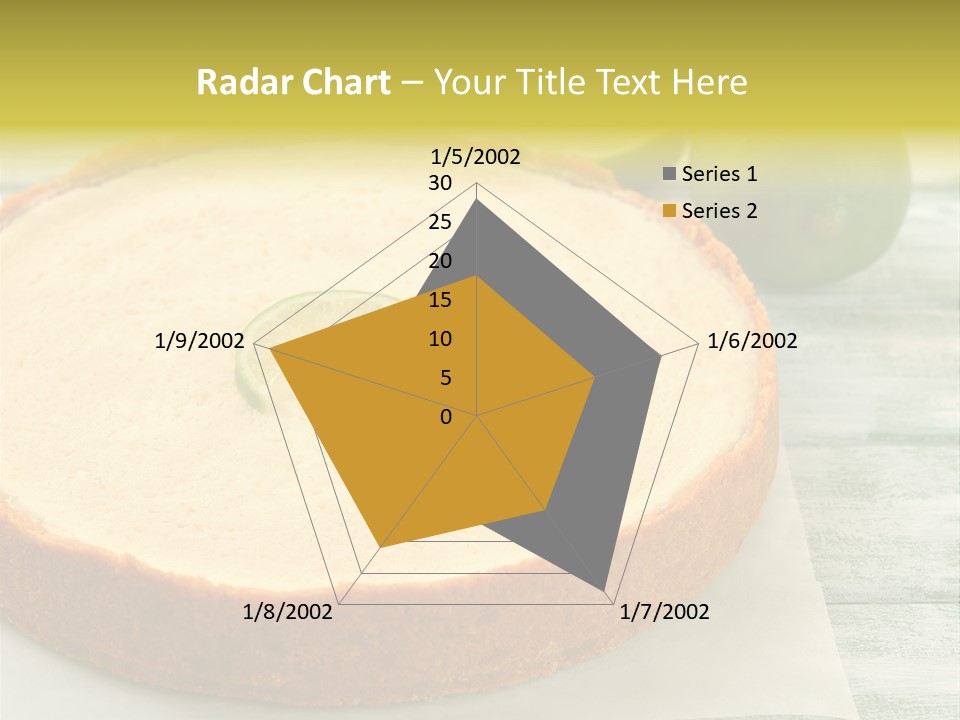 Radar Chart – Your Title Text Here

1/5/2002
30
25
20
15
10
5
0
1/6/2002
1/7/2002
1/8/2002
1/9/2002

Series 1
Series 2